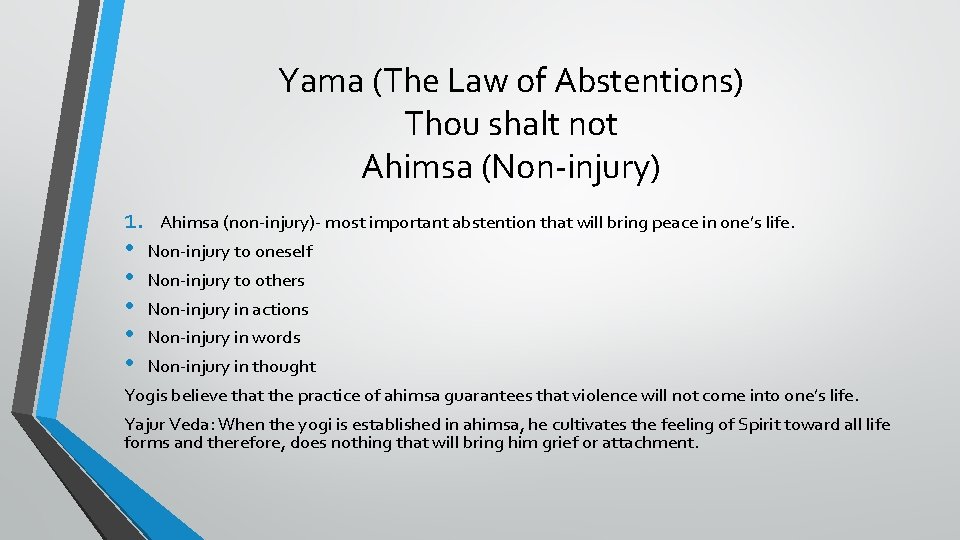 Yama (The Law of Abstentions)
Thou shalt not
Ahimsa (Non-injury)

1. Ahimsa (non-injury)- most important abstention that will bring peace in one's life.
• Non-injury to oneself
• Non-injury to others
• Non-injury in actions
• Non-injury in words
• Non-injury in thought

Yogis believe that the practice of ahimsa guarantees that violence will not come into one's life.

Yajur Veda: When the yogi is established in ahimsa, he cultivates the feeling of Spirit toward all life forms and therefore, does nothing that will bring him grief or attachment.